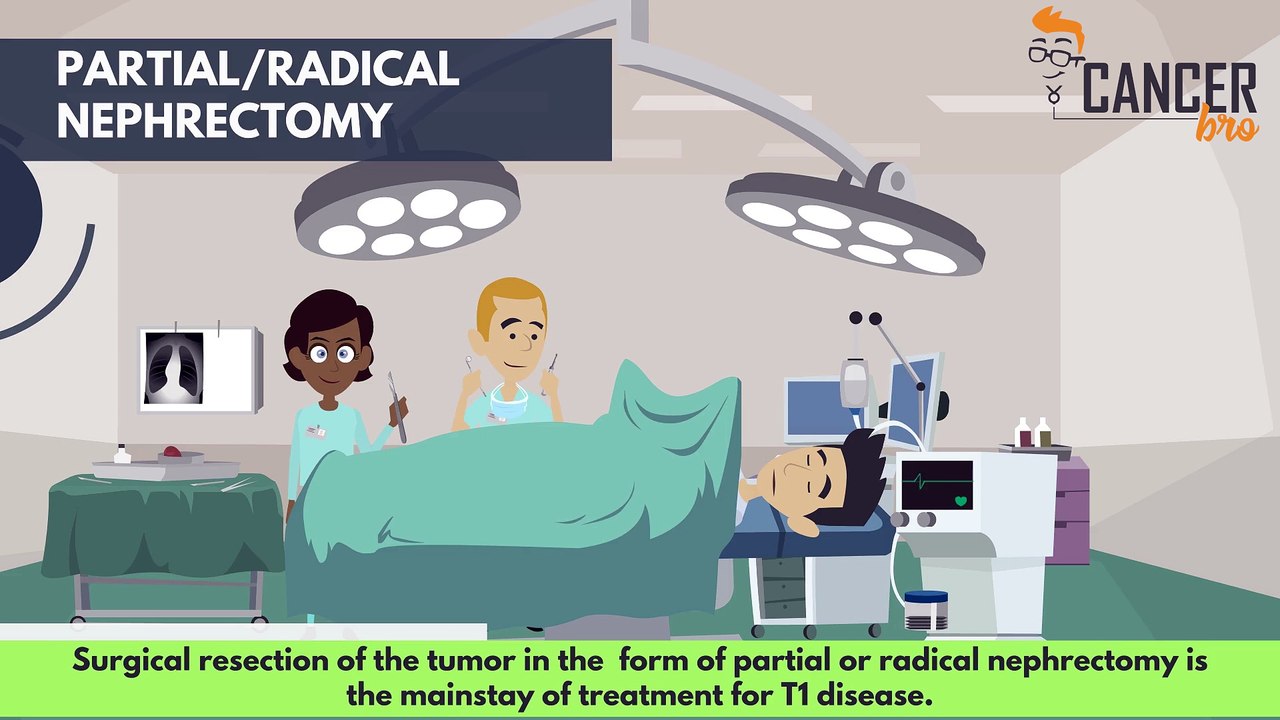 PARTIAL/RADICAL NEPHRECTOMY

CANCER bro

Surgical resection of the tumor in the form of partial or radical nephrectomy is the mainstay of treatment for T1 disease.